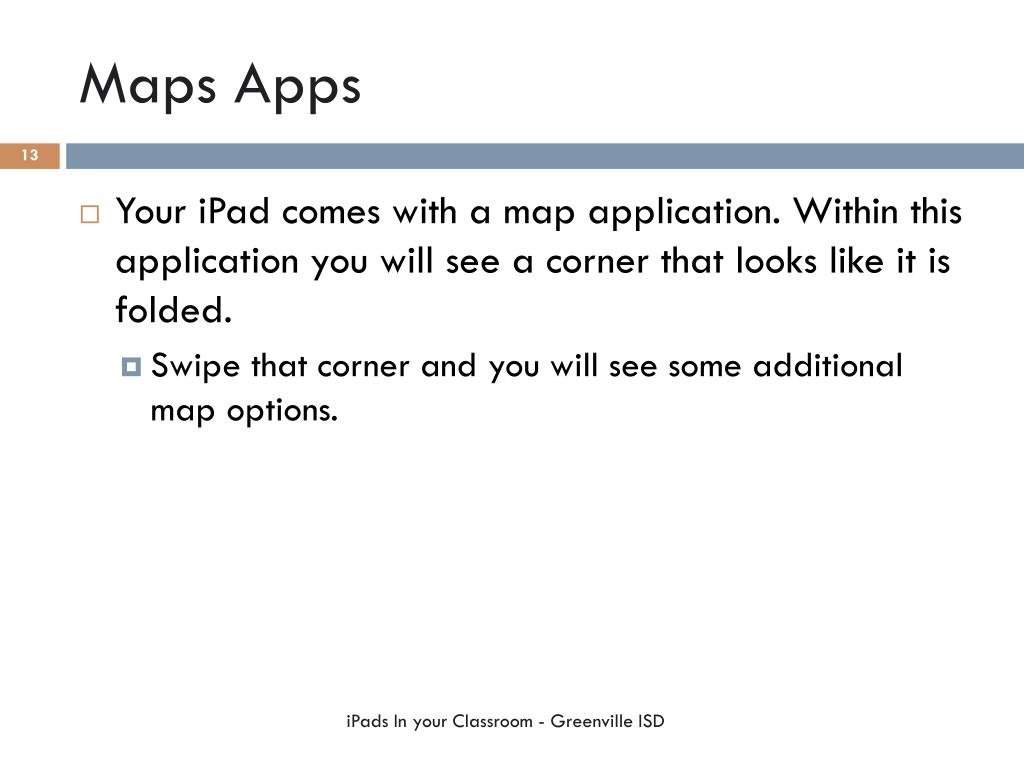 Maps Apps

13

Your iPad comes with a map application. Within this application you will see a corner that looks like it is folded.

Swipe that corner and you will see some additional map options.

iPads In your Classroom - Greenville ISD